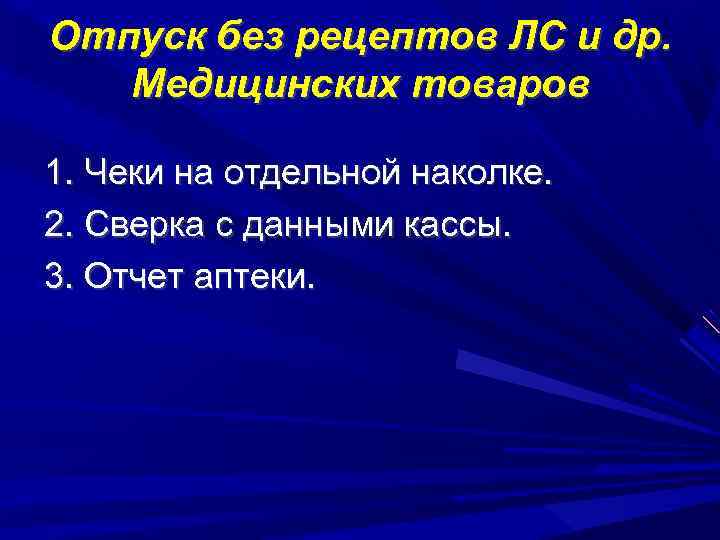 Отпуск без рецептов ЛС и др. Медицинских товаров

1. Чеки на отдельной наколке.
2. Сверка с данными кассы.
3. Отчет аптеки.